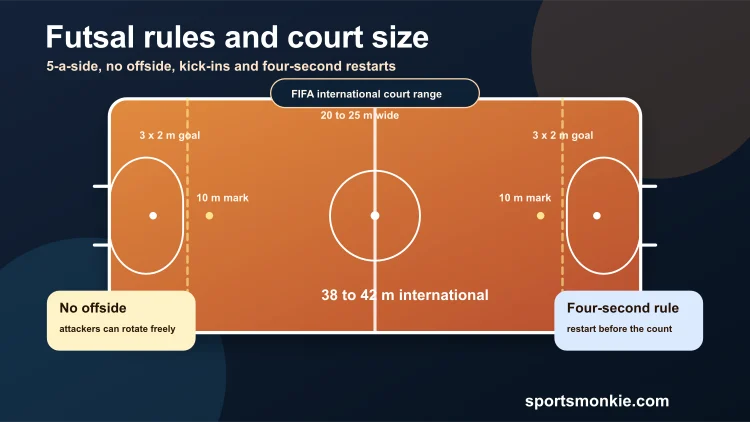 Futsal rules and court size

5-a-side, no offside, kick-ins and four-second restarts

FIFA international court range

20 to 25 m wide

3 x 2 m goal

3 x 2 m goal

10 m mark

10 m mark

38 to 42 m international

No offside

attackers can rotate freely

Four-second rule

restart before the count

sportsmonkie.com